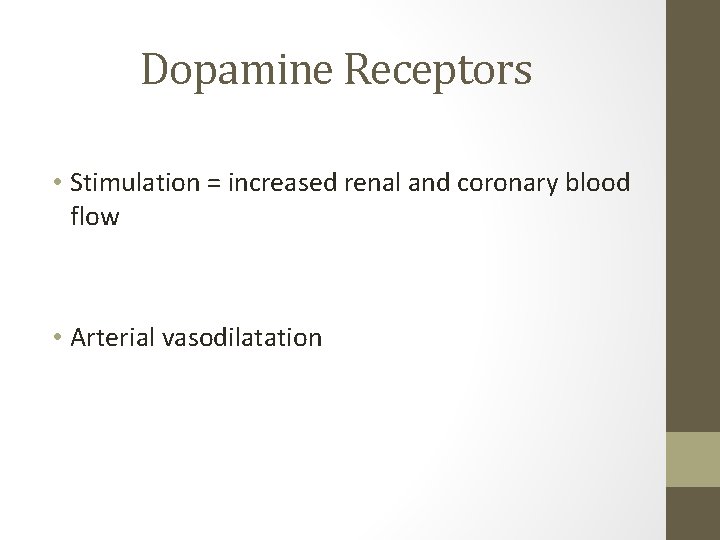 Dopamine Receptors

• Stimulation = increased renal and coronary blood flow

• Arterial vasodilatation